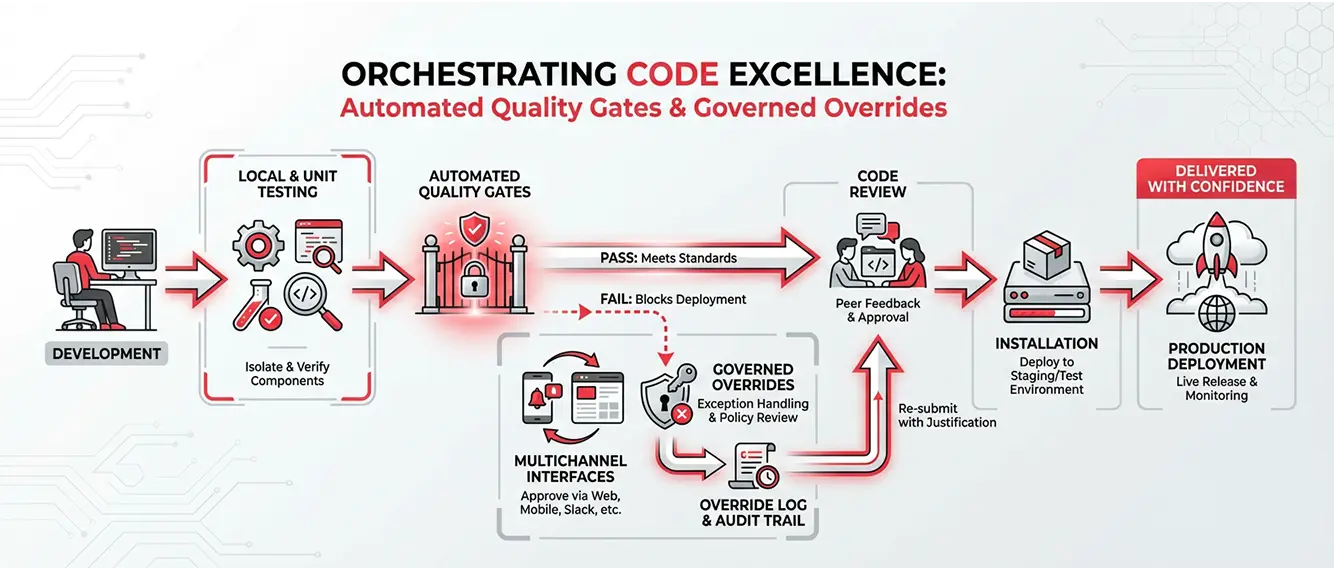 ORCHESTRATING CODE EXCELLENCE:
Automated Quality Gates & Governed Overrides

DEVELOPMENT

LOCAL & UNIT TESTING

Isolate & Verify Components

AUTOMATED QUALITY GATES

PASS: Meets Standards

FAIL: Blocks Deployment

MULTICHANNEL INTERFACES
Approve via Web, Mobile, Slack, etc.

GOVERNED OVERRIDES
Exception Handling & Policy Review

OVERRIDE LOG & AUDIT TRAIL

Re-submit with Justification

CODE REVIEW

Peer Feedback & Approval

INSTALLATION
Deploy to Staging/Test Environment

DELIVERED WITH CONFIDENCE

PRODUCTION DEPLOYMENT
Live Release & Monitoring